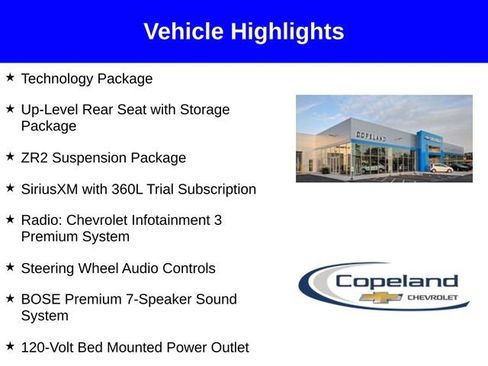 Vehicle Highlights

★ Technology Package

★ Up-Level Rear Seat with Storage Package

★ ZR2 Suspension Package

★ SiriusXM with 360L Trial Subscription

★ Radio: Chevrolet Infotainment 3 Premium System

★ Steering Wheel Audio Controls

★ BOSE Premium 7-Speaker Sound System

★ 120-Volt Bed Mounted Power Outlet

COPELAND

Copeland
CHEVROLET